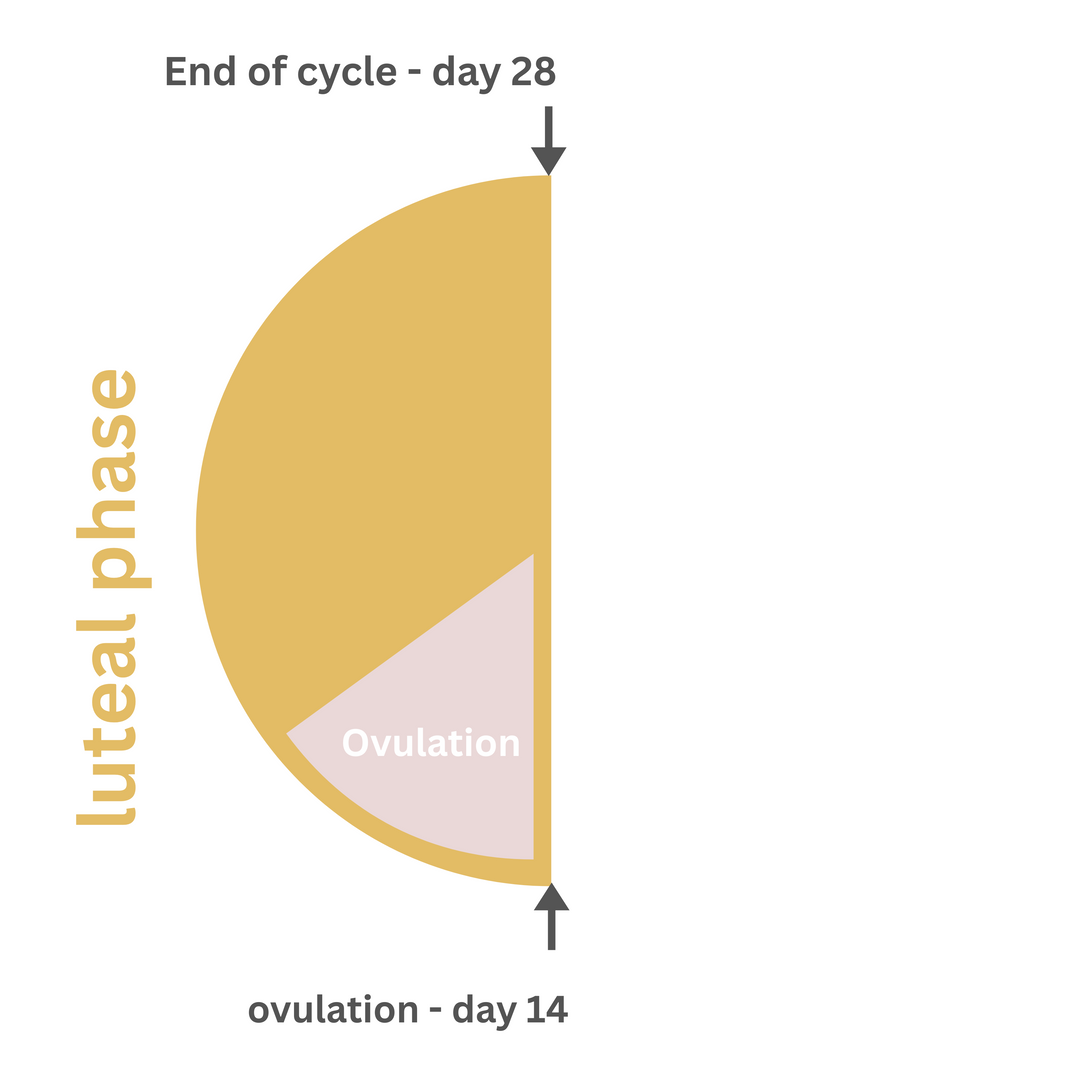 End of cycle - day 28

luteal phase

Ovulation

ovulation - day 14